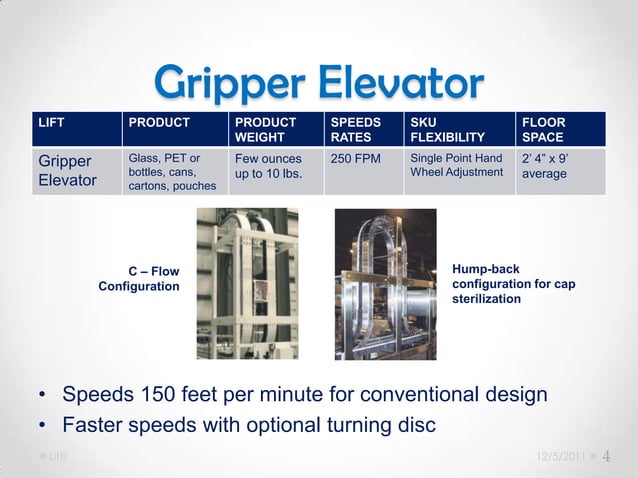 Gripper Elevator

| LIFT | PRODUCT | PRODUCT WEIGHT | SPEEDS RATES | SKU FLEXIBILITY | FLOOR SPACE |
|---|---|---|---|---|---|
| Gripper Elevator | Glass, PET or bottles, cans, cartons, pouches | Few ounces up to 10 lbs. | 250 FPM | Single Point Hand Wheel Adjustment | 2' 4" x 9' average |

C – Flow Configuration

Hump-back configuration for cap sterilization

• Speeds 150 feet per minute for conventional design
• Faster speeds with optional turning disc

Lifts

12/5/2011

4